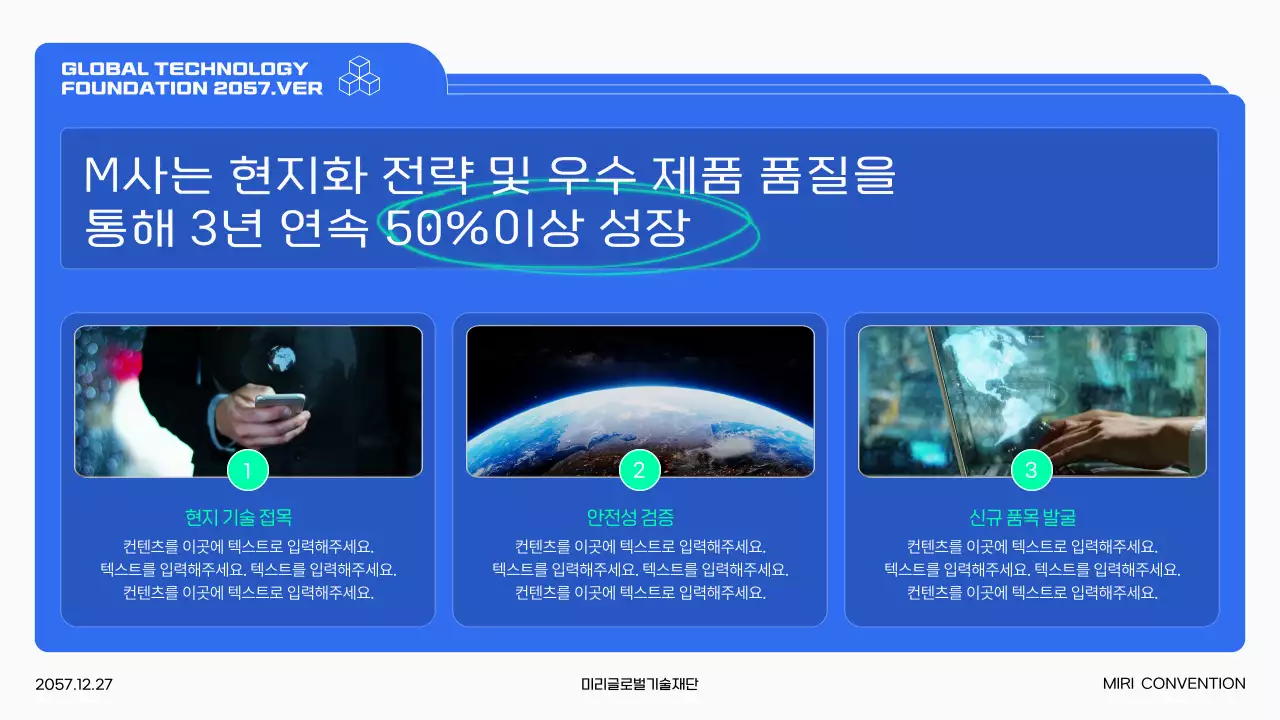 GLOBAL TECHNOLOGY
FOUNDATION 2057.VER

M사는 현지화 전략 및 우수 제품 품질을
통해 3년 연속 50%이상 성장

1

현지 기술 접목

컨텐츠를 이곳에 텍스트로 입력해주세요.
텍스트를 입력해주세요. 텍스트를 입력해주세요.
컨텐츠를 이곳에 텍스트로 입력해주세요.

2

안전성 검증

컨텐츠를 이곳에 텍스트로 입력해주세요.
텍스트를 입력해주세요. 텍스트를 입력해주세요.
컨텐츠를 이곳에 텍스트로 입력해주세요.

3

신규 품목 발굴

컨텐츠를 이곳에 텍스트로 입력해주세요.
텍스트를 입력해주세요. 텍스트를 입력해주세요.
컨텐츠를 이곳에 텍스트로 입력해주세요.

2057.12.27

미리글로벌기술재단

MIRI CONVENTION